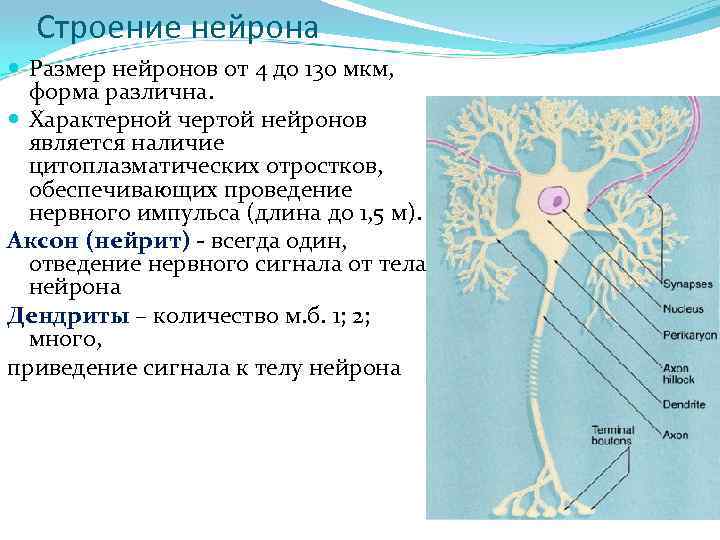 Строение нейрона

Размер нейронов от 4 до 130 мкм, форма различна.

Характерной чертой нейронов является наличие цитоплазматических отростков, обеспечивающих проведение нервного импульса (длина до 1,5 м).

Аксон (нейрит) - всегда один, отведение нервного сигнала от тела нейрона

Дендриты – количество м.б. 1; 2; много,

приведение сигнала к телу нейрона

Synapses
Nucleus
Perikaryon
Axon hillock
Dendrite
Axon
Terminal boutons